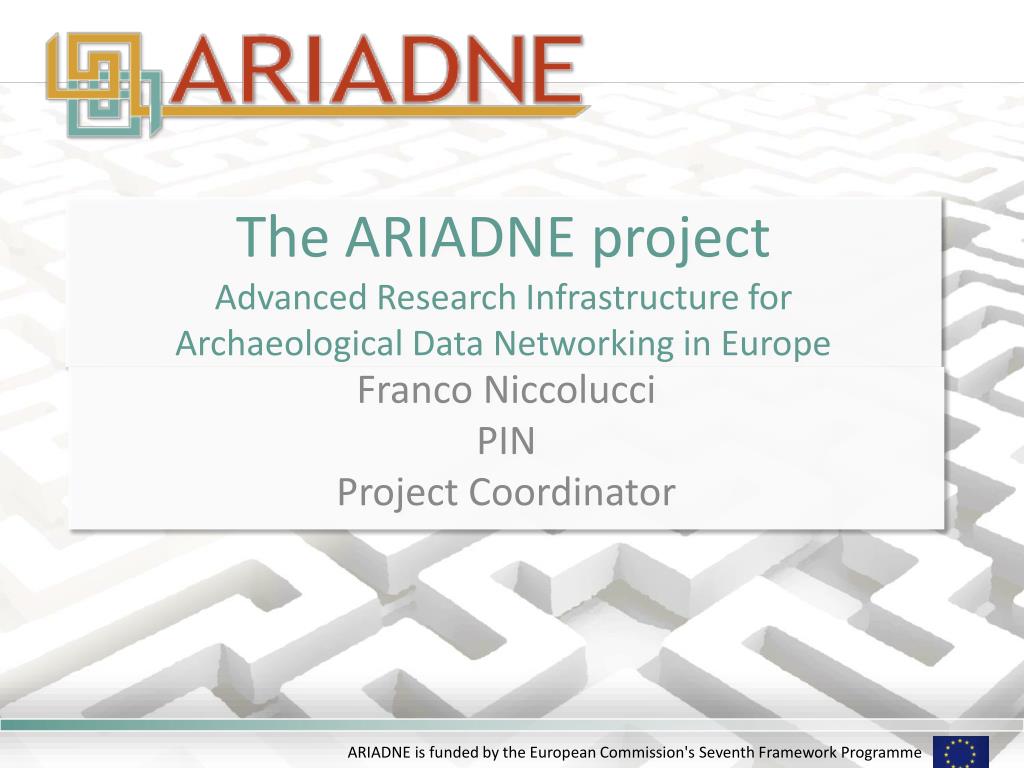 ARIADNE

The ARIADNE project
Advanced Research Infrastructure for Archaeological Data Networking in Europe

Franco Niccolucci
PIN
Project Coordinator

ARIADNE is funded by the European Commission's Seventh Framework Programme